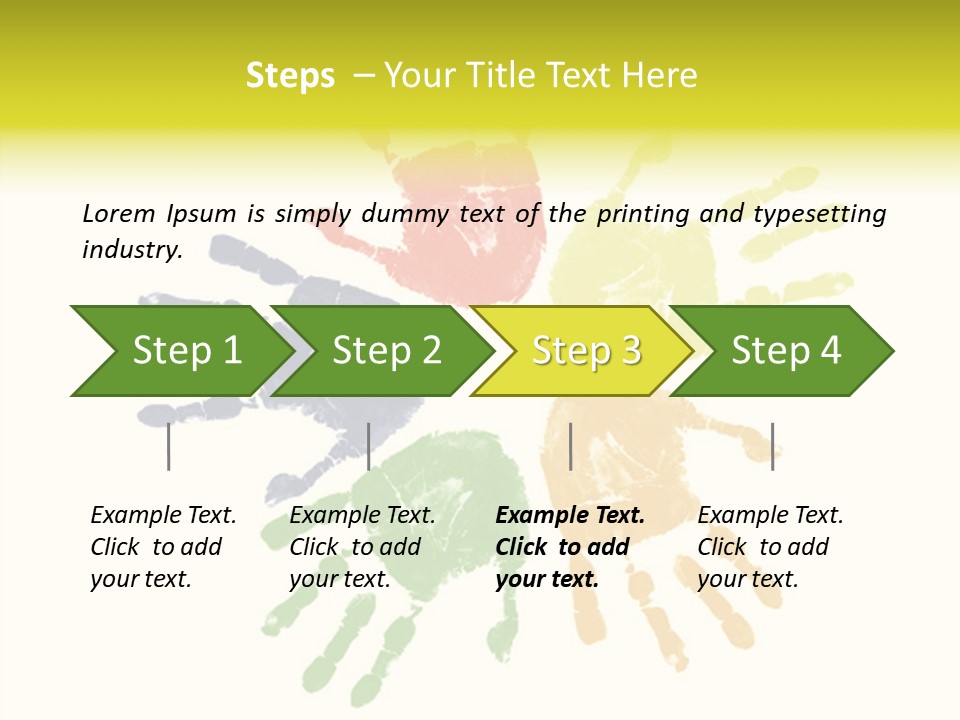 Steps – Your Title Text Here

Lorem Ipsum is simply dummy text of the printing and typesetting industry.

Step 1

Step 2

Step 3

Step 4

Example Text. Click to add your text.

Example Text. Click to add your text.

Example Text. Click to add your text.

Example Text. Click to add your text.